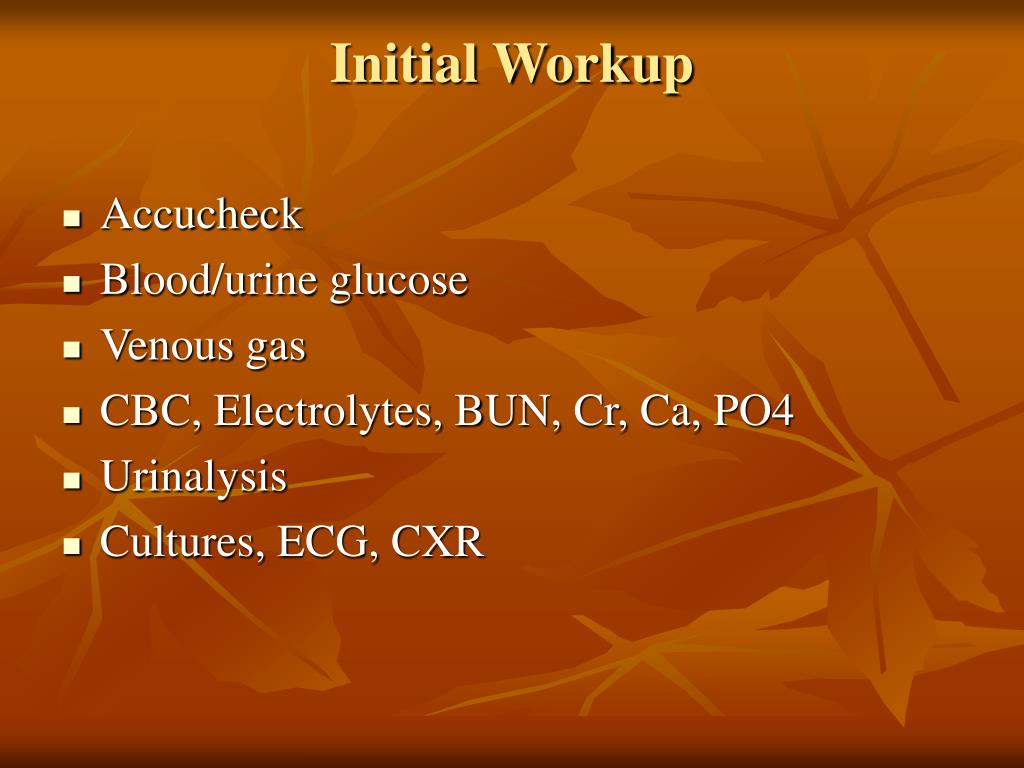 Initial Workup

- Accucheck
- Blood/urine glucose
- Venous gas
- CBC, Electrolytes, BUN, Cr, Ca, PO4
- Urinalysis
- Cultures, ECG, CXR